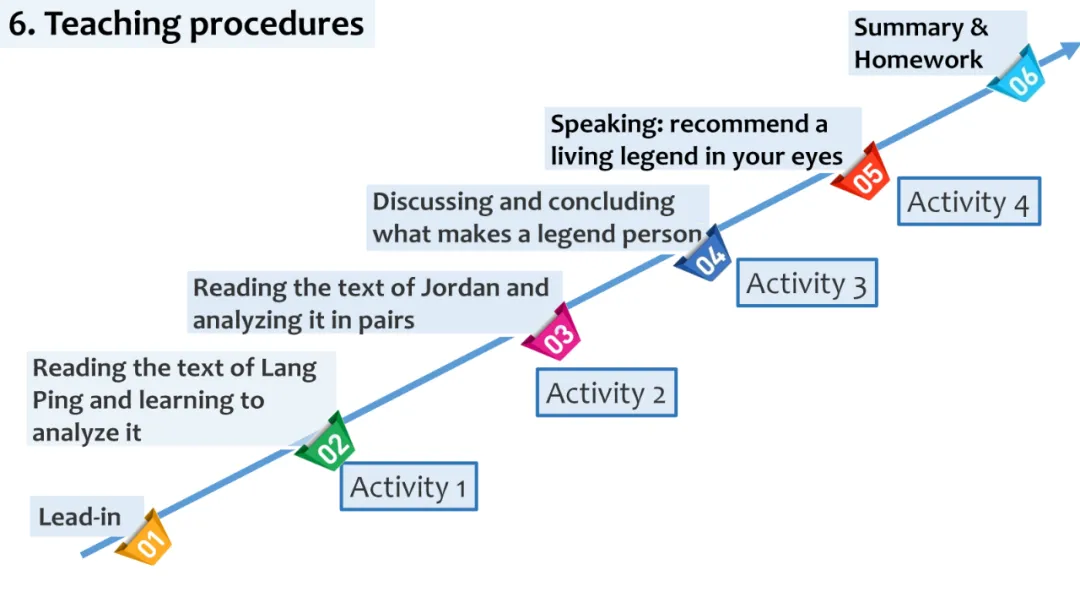 6. Teaching procedures

Summary & Homework

06

Speaking: recommend a living legend in your eyes

05

Activity 4

Discussing and concluding what makes a legend person

04

Activity 3

Reading the text of Jordan and analyzing it in pairs

03

Activity 2

Reading the text of Lang Ping and learning to analyze it

02

Activity 1

Lead-in

01